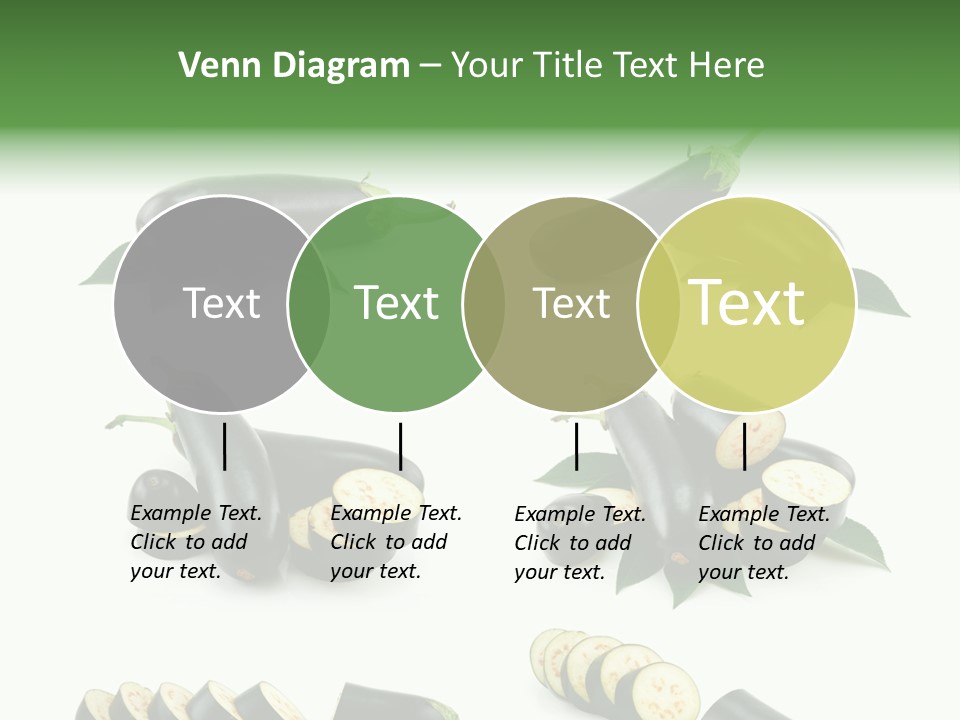 Venn Diagram – Your Title Text Here

Text

Text

Text

Text

Example Text. Click to add your text.

Example Text. Click to add your text.

Example Text. Click to add your text.

Example Text. Click to add your text.